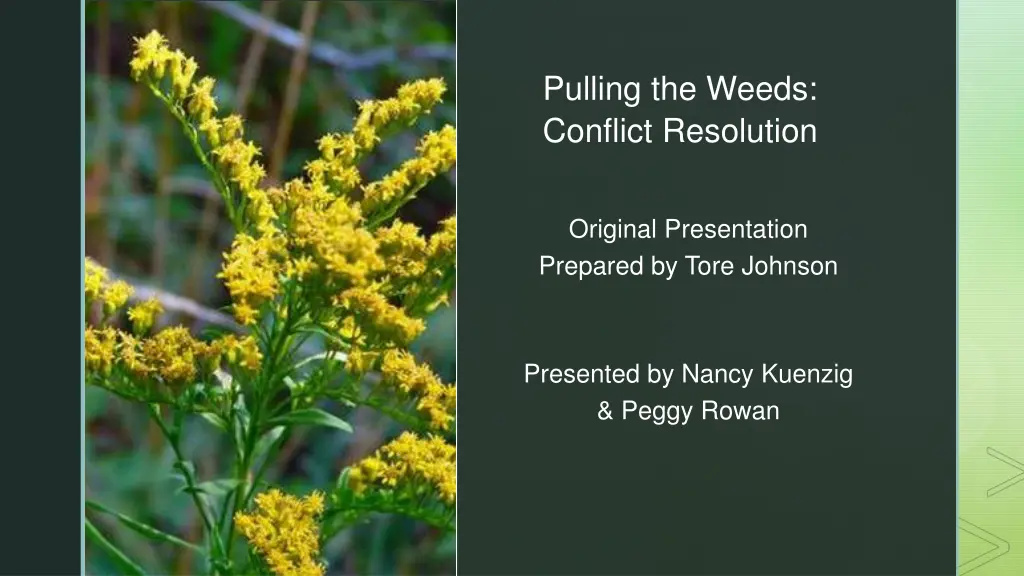 Pulling the Weeds: Conflict Resolution

Original Presentation Prepared by Tore Johnson

Presented by Nancy Kuenzig & Peggy Rowan